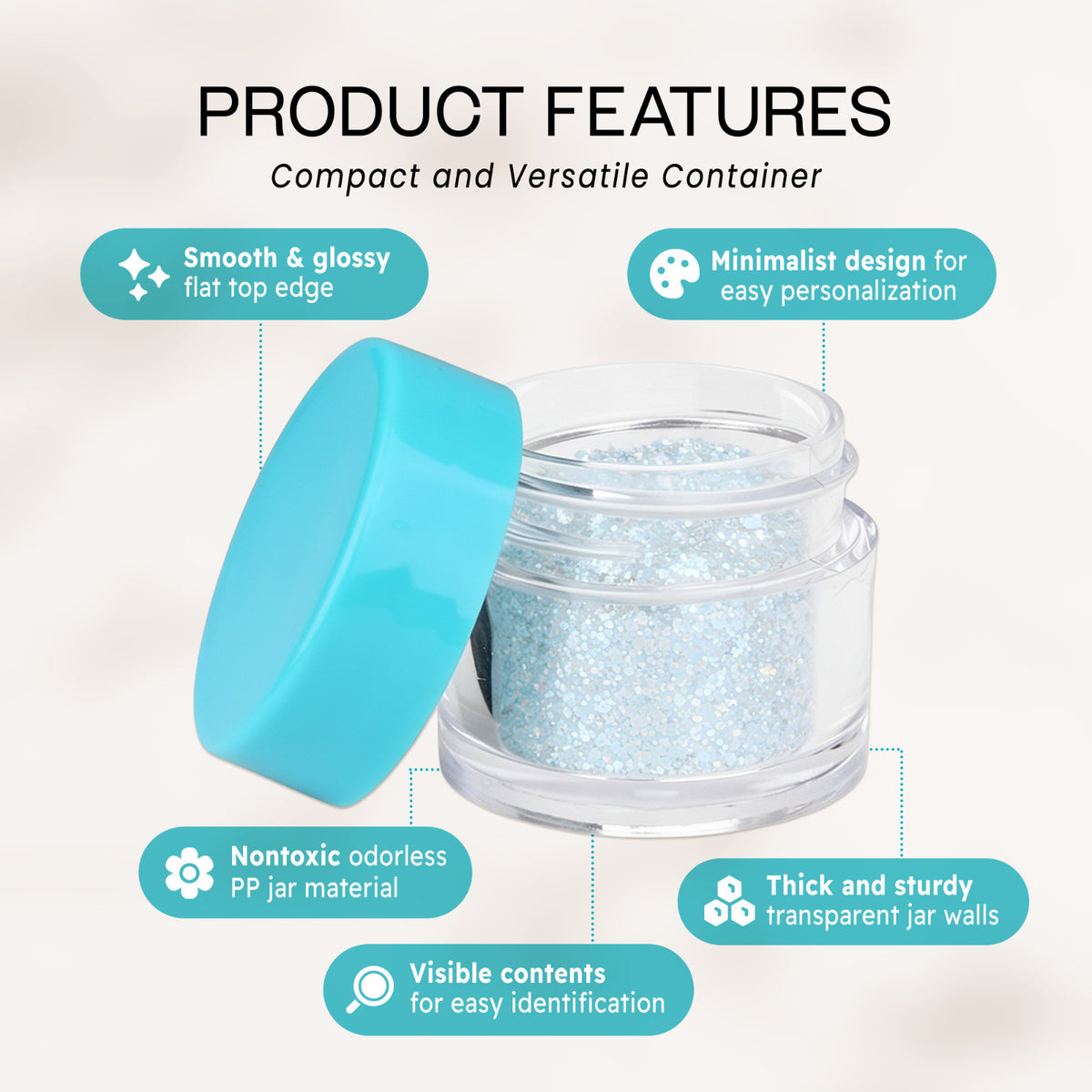 PRODUCT FEATURES

Compact and Versatile Container

Smooth & glossy flat top edge

Minimalist design for easy personalization

Nontoxic odorless PP jar material

Thick and sturdy transparent jar walls

Visible contents for easy identification